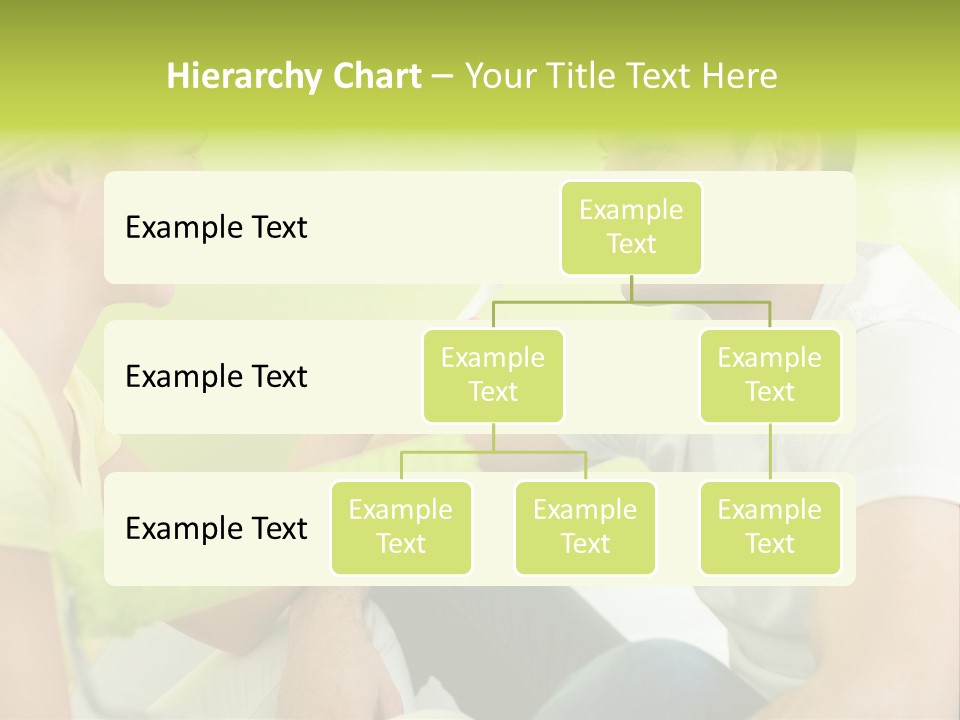 Hierarchy Chart – Your Title Text Here

Example Text

Example Text

Example Text

Example Text

Example Text

Example Text

Example Text

Example Text

Example Text